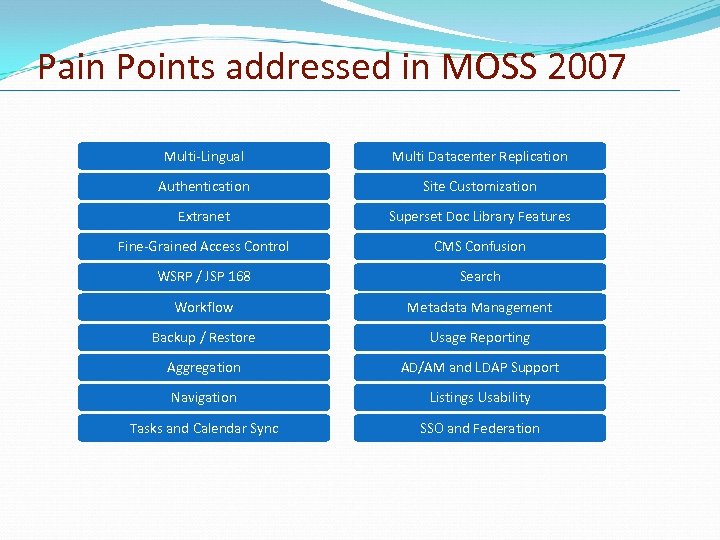 Pain Points addressed in MOSS 2007

Multi-Lingual
Authentication
Extranet
Fine-Grained Access Control
WSRP / JSP 168
Workflow
Backup / Restore
Aggregation
Navigation
Tasks and Calendar Sync

Multi Datacenter Replication
Site Customization
Superset Doc Library Features
CMS Confusion
Search
Metadata Management
Usage Reporting
AD/AM and LDAP Support
Listings Usability
SSO and Federation